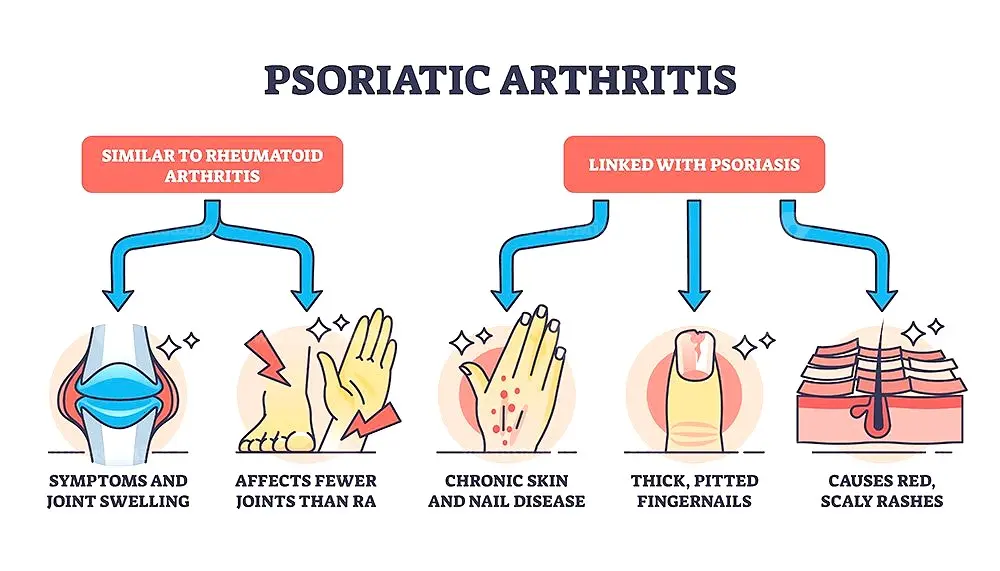 PSORIATIC ARTHRITIS

SIMILAR TO RHEUMATOID ARTHRITIS

LINKED WITH PSORIASIS

SYMPTOMS AND JOINT SWELLING

AFFECTS FEWER JOINTS THAN RA

CHRONIC SKIN AND NAIL DISEASE

THICK, PITTED FINGERNAILS

CAUSES RED, SCALY RASHES